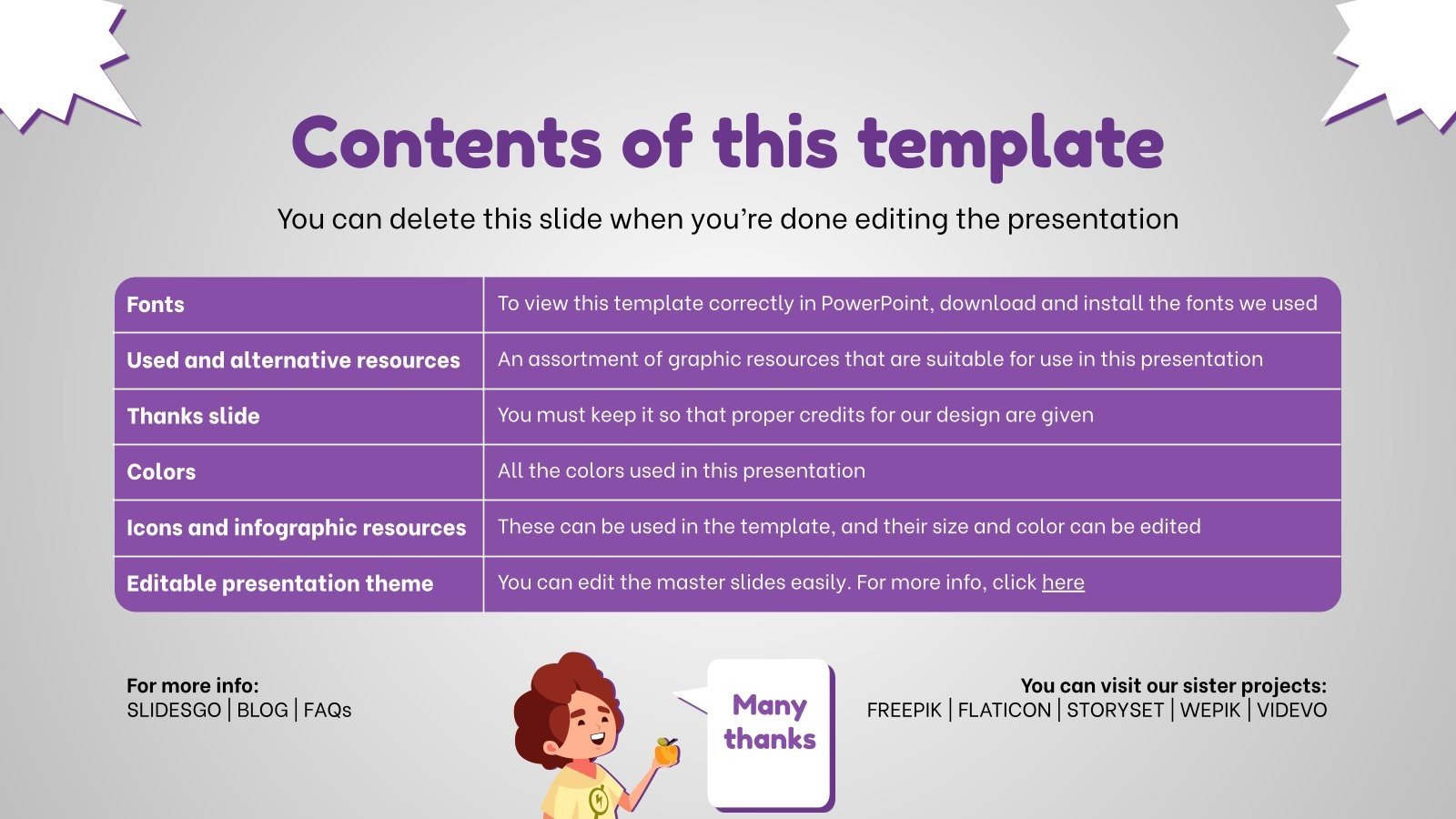 Contents of this template

You can delete this slide when you're done editing the presentation

| Fonts | To view this template correctly in PowerPoint, download and install the fonts we used |
|---|---|
| Used and alternative resources | An assortment of graphic resources that are suitable for use in this presentation |
| Thanks slide | You must keep it so that proper credits for our design are given |
| Colors | All the colors used in this presentation |
| Icons and infographic resources | These can be used in the template, and their size and color can be edited |
| Editable presentation theme | You can edit the master slides easily. For more info, click here |

For more info:
SLIDESGO | BLOG | FAQs

Many thanks

You can visit our sister projects:
FREEPIK | FLATICON | STORYSET | WEPIK | VIDEVO